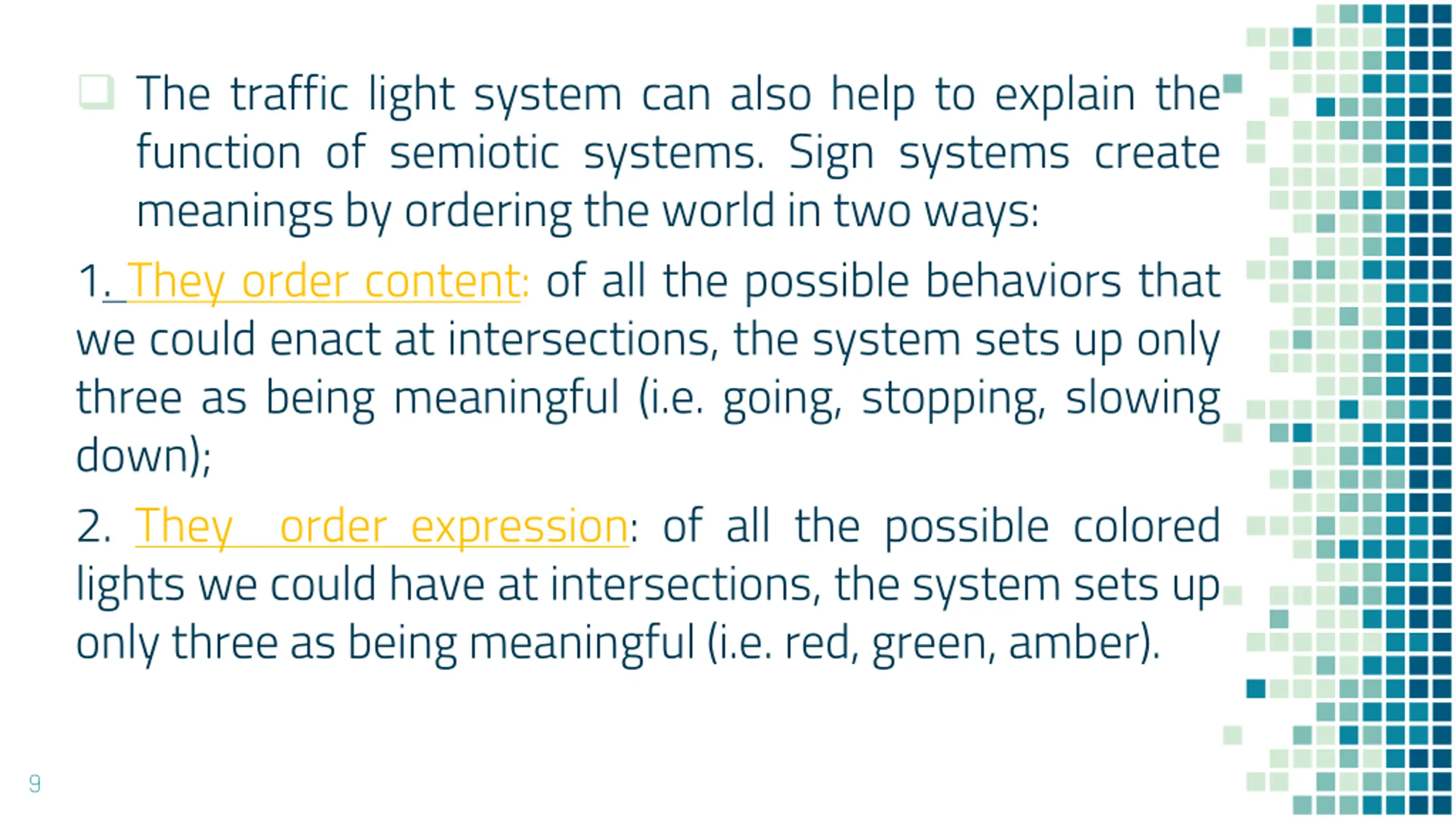 The traffic light system can also help to explain the function of semiotic systems. Sign systems create meanings by ordering the world in two ways:

1. They order content: of all the possible behaviors that we could enact at intersections, the system sets up only three as being meaningful (i.e. going, stopping, slowing down);

2. They order expression: of all the possible colored lights we could have at intersections, the system sets up only three as being meaningful (i.e. red, green, amber).

9